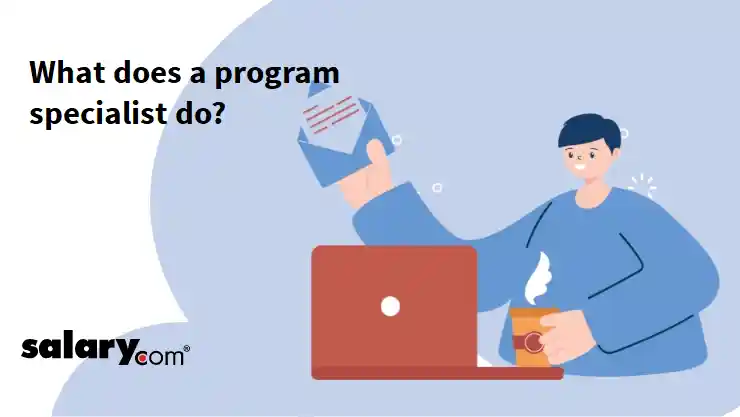 What does a program specialist do?

salary.com®